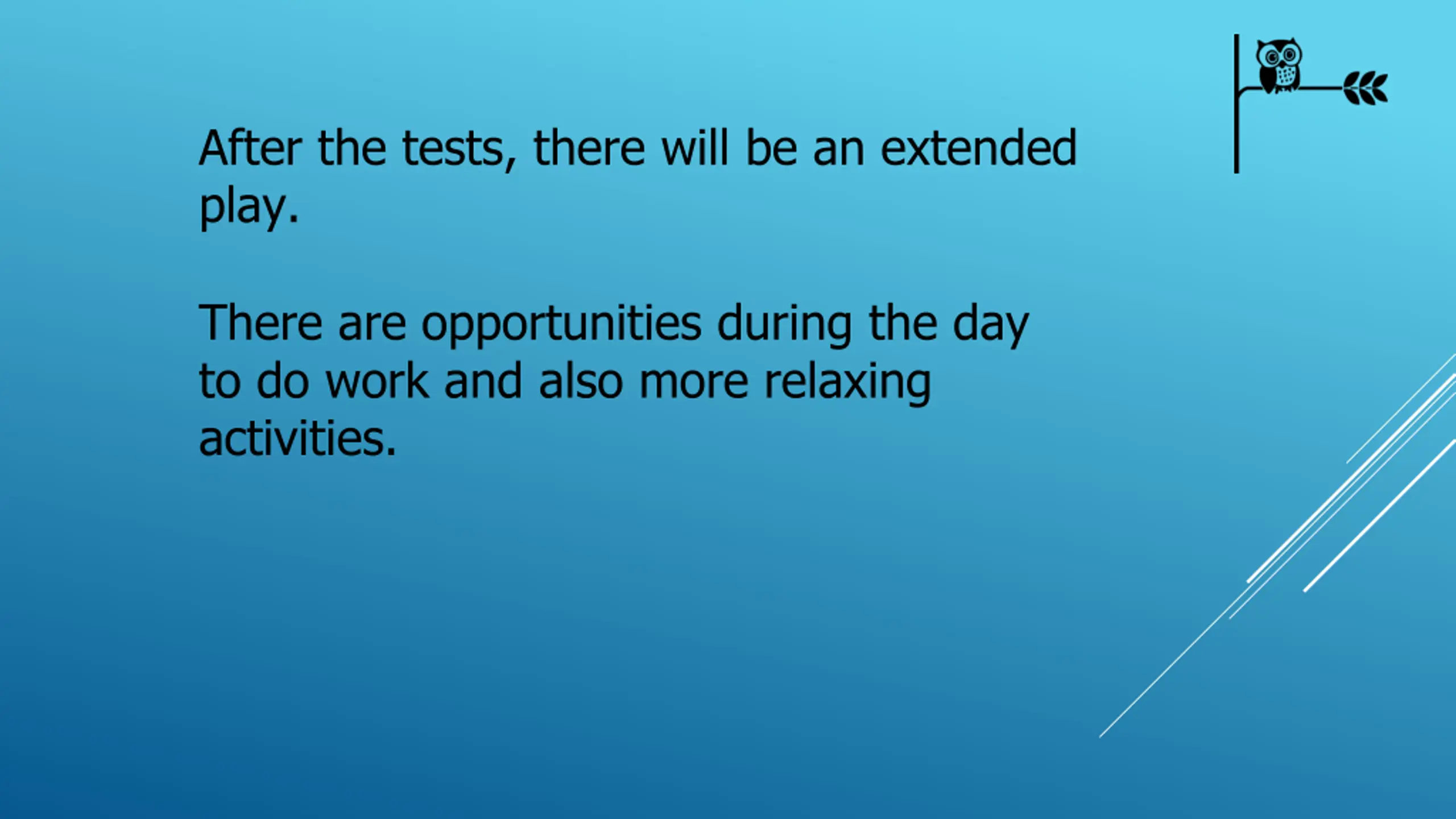 After the tests, there will be an extended play.

There are opportunities during the day to do work and also more relaxing activities.